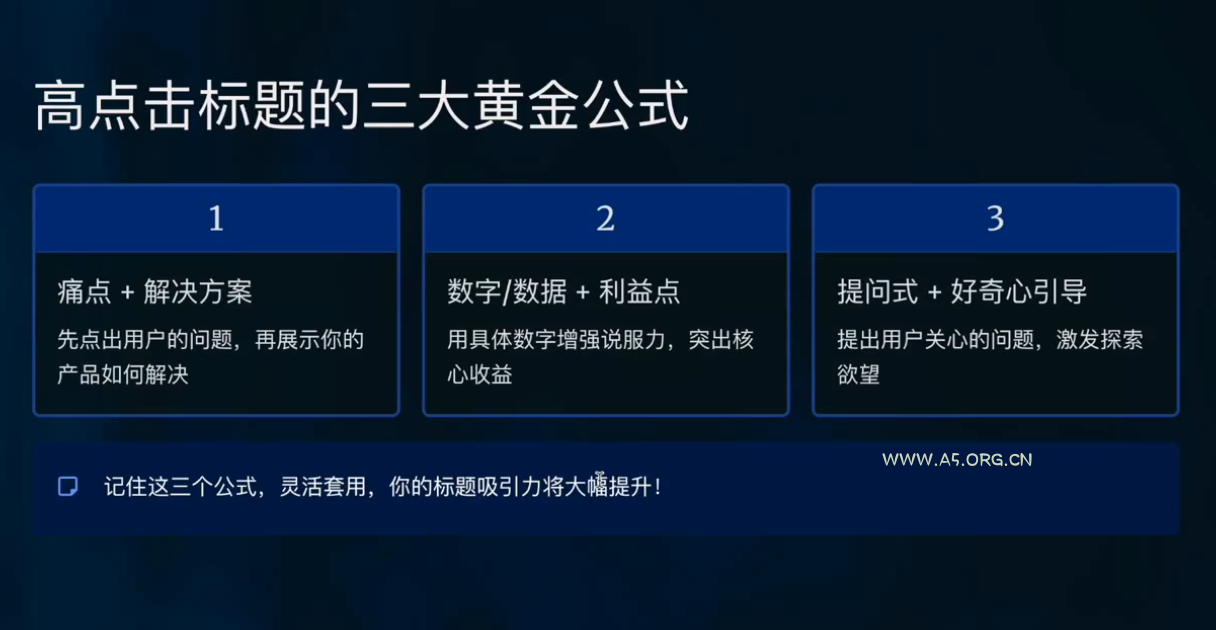 高点击标题的三大黄金公式

1

痛点 + 解决方案

先点出用户的问题，再展示你的产品如何解决

2

数字/数据 + 利益点

用具体数字增强说服力，突出核心收益

3

提问式 + 好奇心引导

提出用户关心的问题，激发探索欲望

WWW.A5.ORG.CN

记住这三个公式，灵活套用，你的标题吸引力将大幅提升！